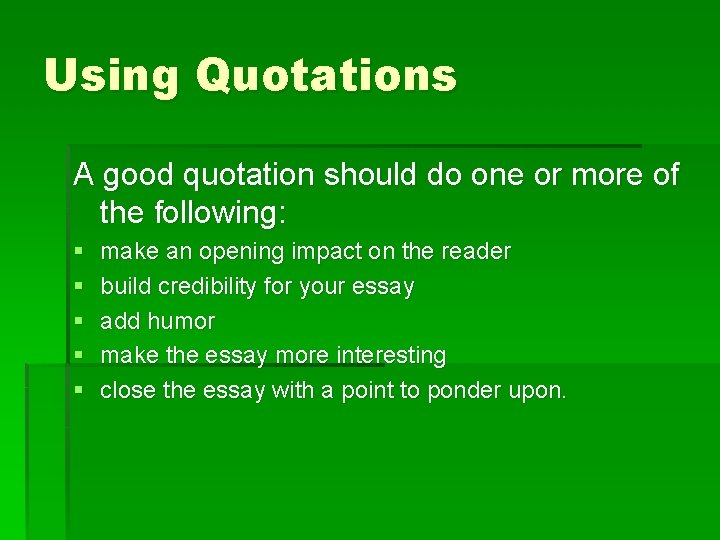 Using Quotations

A good quotation should do one or more of the following:

• make an opening impact on the reader
• build credibility for your essay
• add humor
• make the essay more interesting
• close the essay with a point to ponder upon.